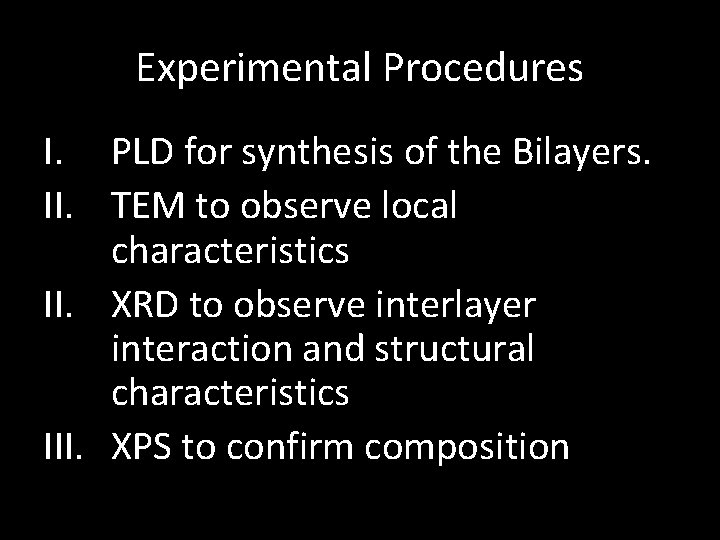 Experimental Procedures

I. PLD for synthesis of the Bilayers.
II. TEM to observe local characteristics
II. XRD to observe interlayer interaction and structural characteristics
III. XPS to confirm composition